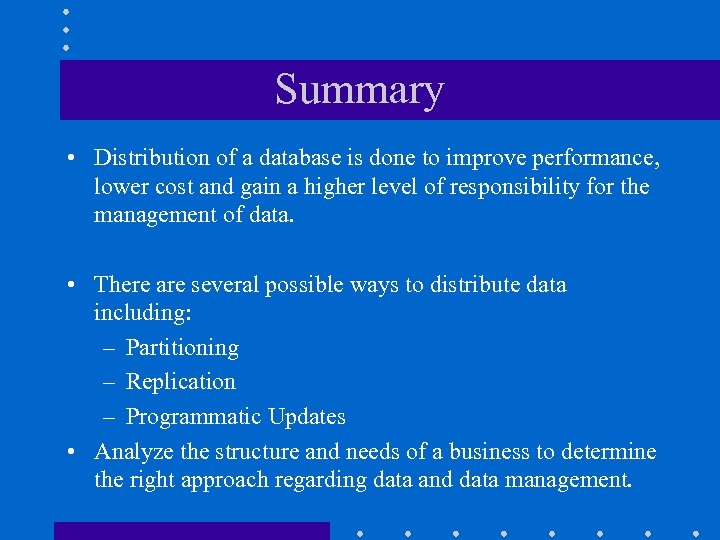 Summary

• Distribution of a database is done to improve performance, lower cost and gain a higher level of responsibility for the management of data.

• There are several possible ways to distribute data including:
  – Partitioning
  – Replication
  – Programmatic Updates

• Analyze the structure and needs of a business to determine the right approach regarding data and data management.